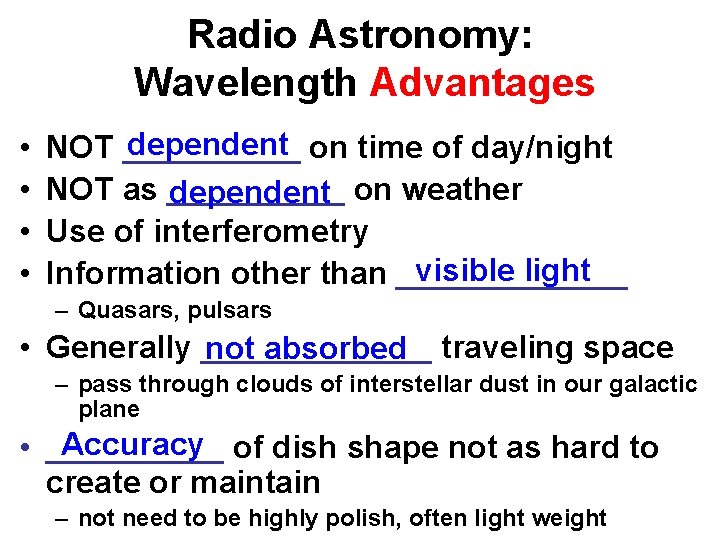 Radio Astronomy: Wavelength Advantages

• NOT dependent on time of day/night
• NOT as dependent on weather
• Use of interferometry
• Information other than visible light
– Quasars, pulsars
• Generally not absorbed traveling space
– pass through clouds of interstellar dust in our galactic plane
• Accuracy of dish shape not as hard to create or maintain
– not need to be highly polish, often light weight